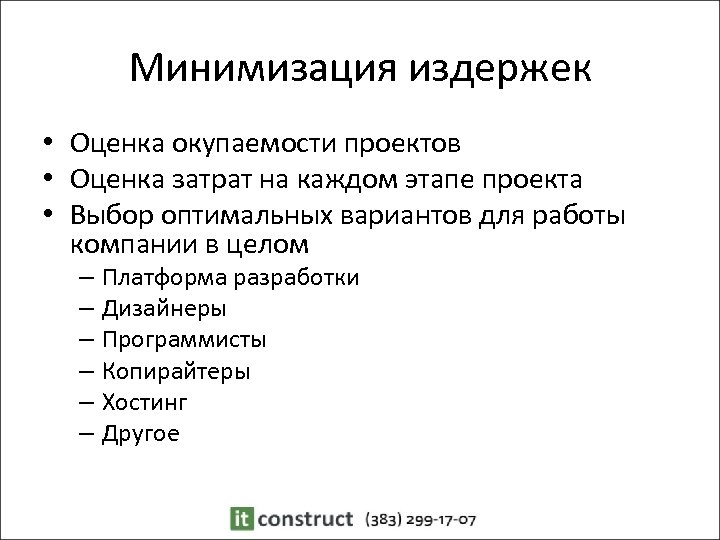 Минимизация издержек

• Оценка окупаемости проектов
• Оценка затрат на каждом этапе проекта
• Выбор оптимальных вариантов для работы компании в целом
  – Платформа разработки
  – Дизайнеры
  – Программисты
  – Копирайтеры
  – Хостинг
  – Другое

it construct (383) 299-17-07